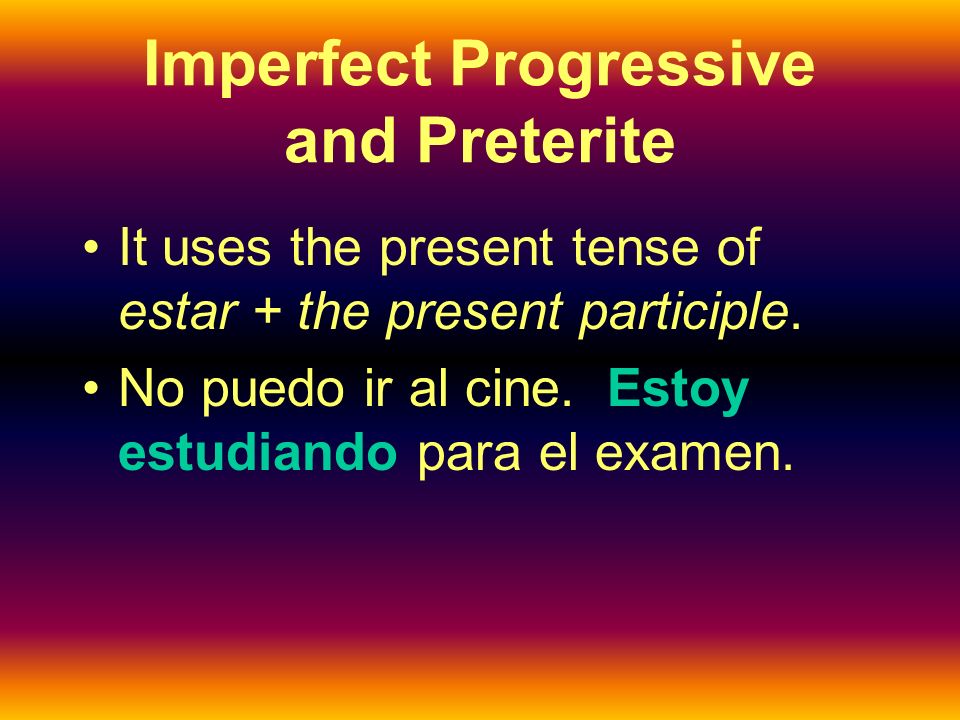 Imperfect Progressive and Preterite

• It uses the present tense of estar + the present participle.

• No puedo ir al cine. Estoy estudiando para el examen.